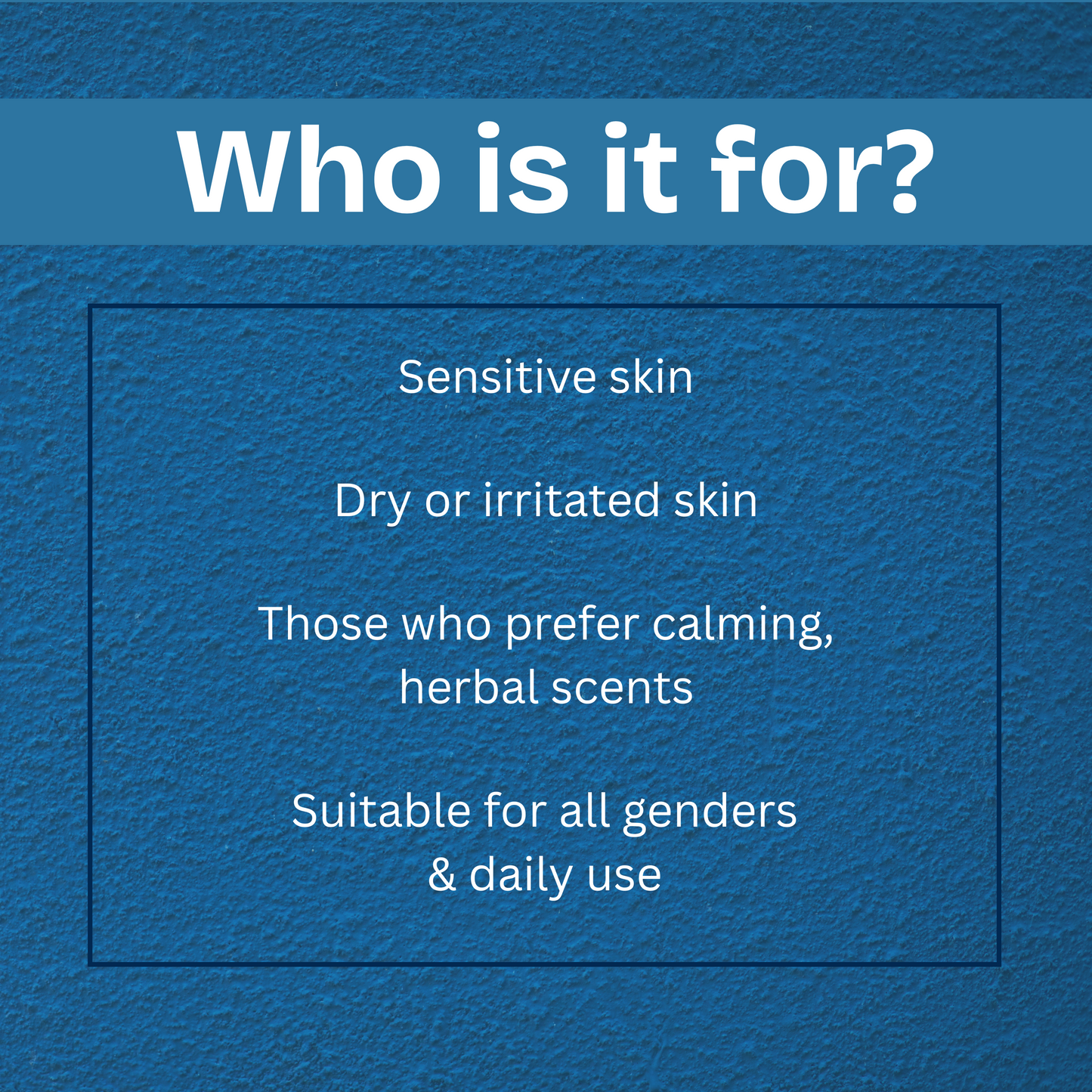 Who is it for?

Sensitive skin

Dry or irritated skin

Those who prefer calming, herbal scents

Suitable for all genders & daily use